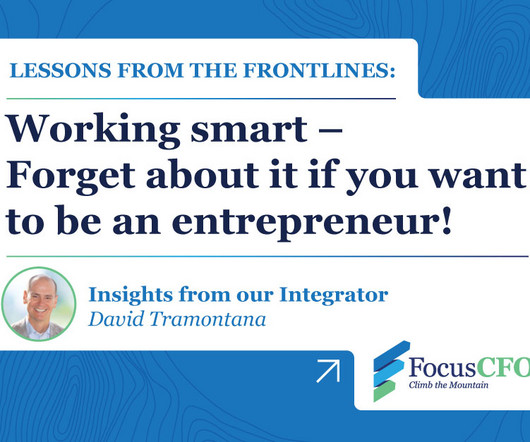 LESSONS FROM THE FRONTLINES:

Working smart – Forget about it if you want to be an entrepreneur!

Insights from our Integrator
David Tramontana

FocusCFO
Climb the Mountain